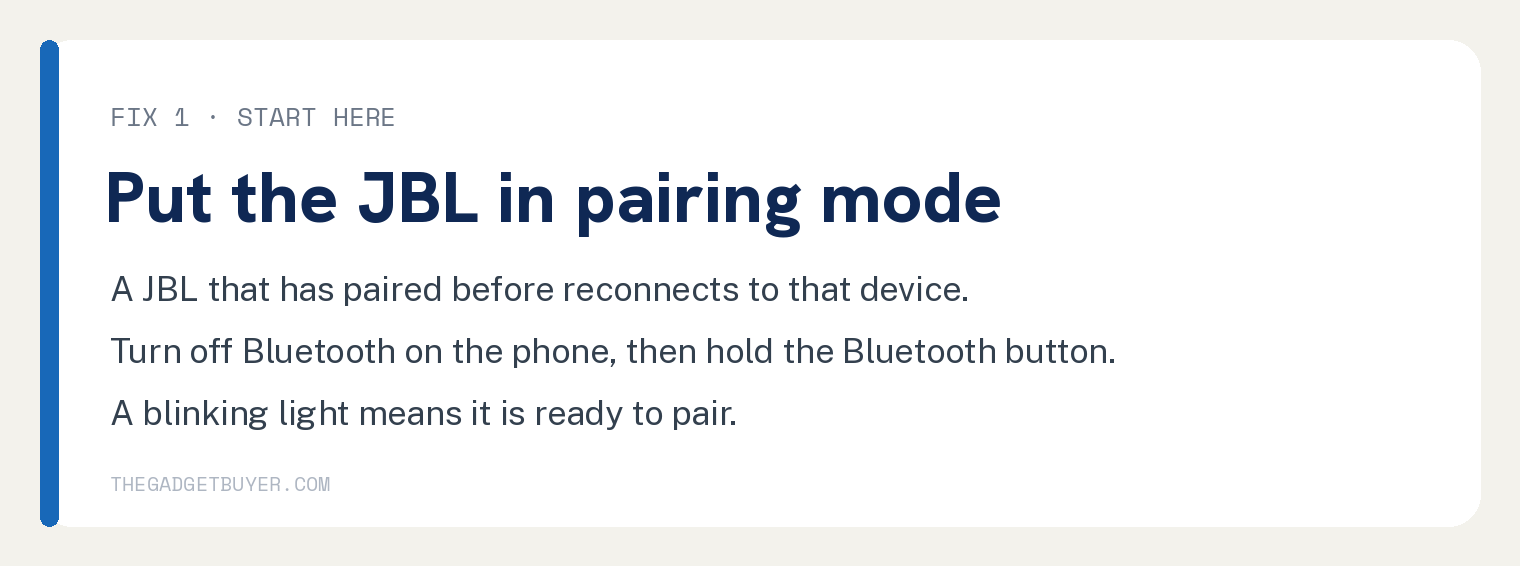 FIX 1 · START HERE

Put the JBL in pairing mode

A JBL that has paired before reconnects to that device.

Turn off Bluetooth on the phone, then hold the Bluetooth button.

A blinking light means it is ready to pair.

THEGADGETBUYER.COM